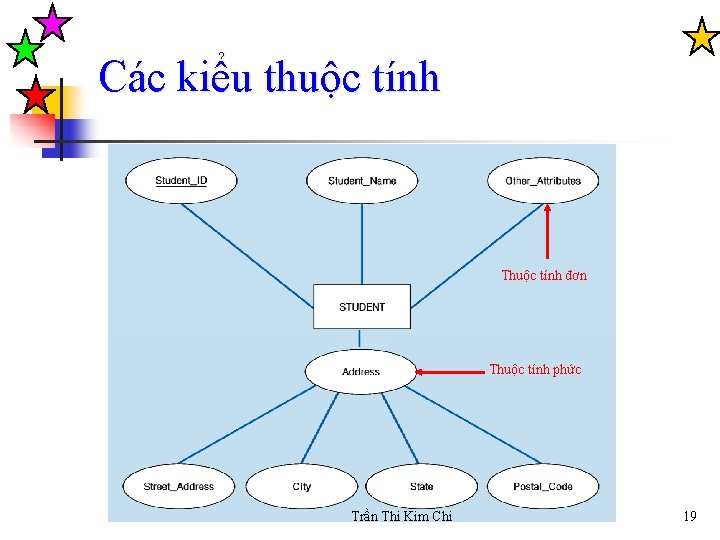 Các kiểu thuộc tính

Student_ID

Student_Name

Other_Attributes

Thuộc tính đơn

STUDENT

Address

Thuộc tính phức

Street_Address

City

State

Postal_Code

Trần Thi Kim Chi

19